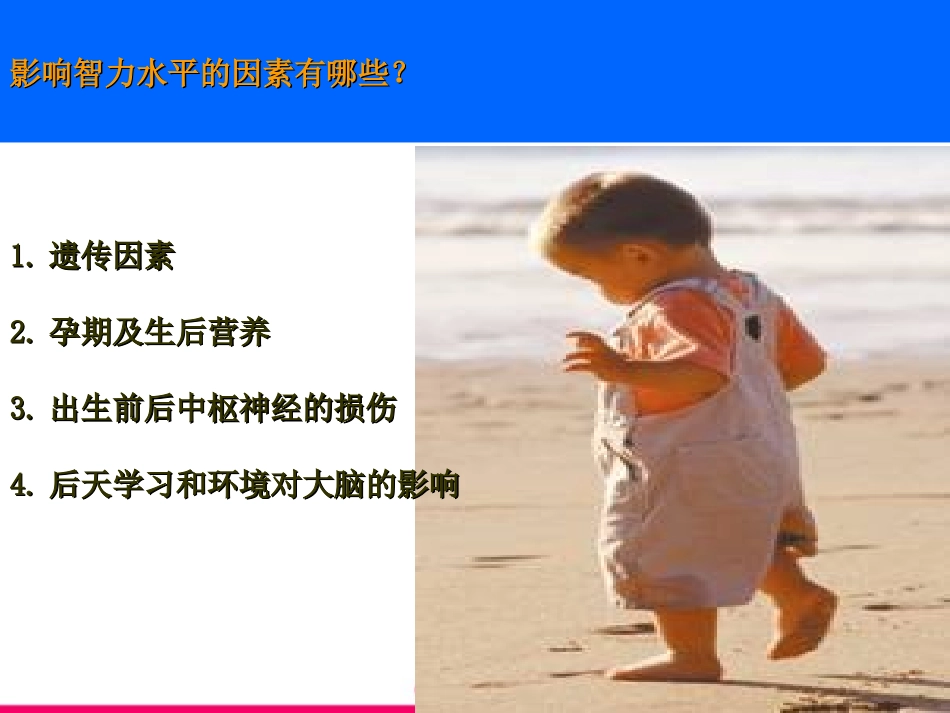 影响智力水平的因素有哪些？

1. 遗传因素

2. 孕期及生后营养

3. 出生前后中枢神经的损伤

4. 后天学习和环境对大脑的影响